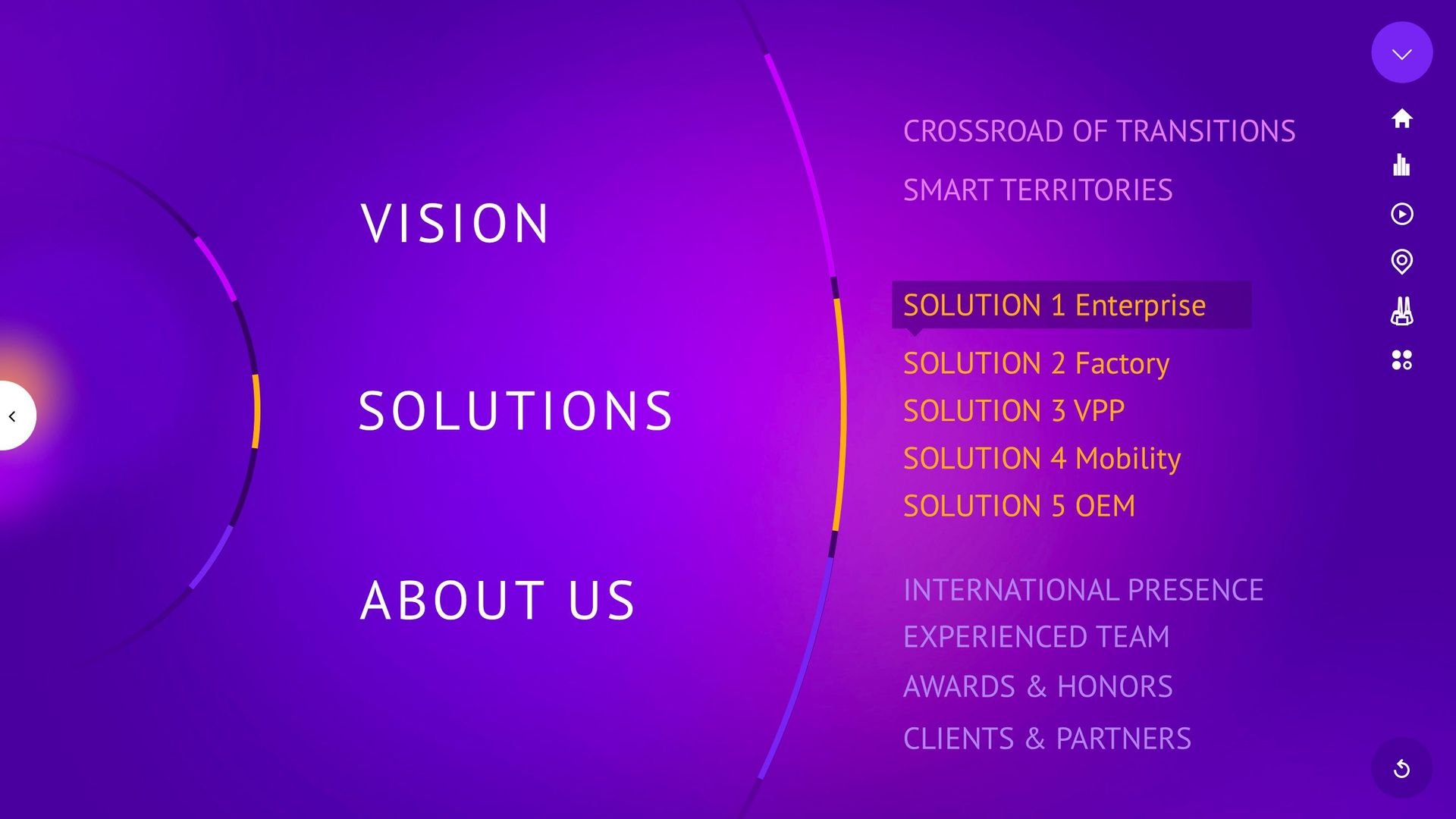 VISION

SOLUTIONS

ABOUT US

CROSSROAD OF TRANSITIONS

SMART TERRITORIES

SOLUTION 1 Enterprise

SOLUTION 2 Factory

SOLUTION 3 VPP

SOLUTION 4 Mobility

SOLUTION 5 OEM

INTERNATIONAL PRESENCE

EXPERIENCED TEAM

AWARDS & HONORS

CLIENTS & PARTNERS